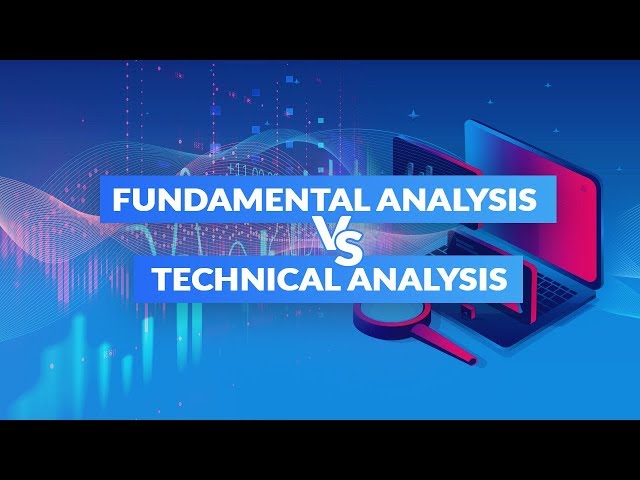 FUNDAMENTAL ANALYSIS
VS
TECHNICAL ANALYSIS